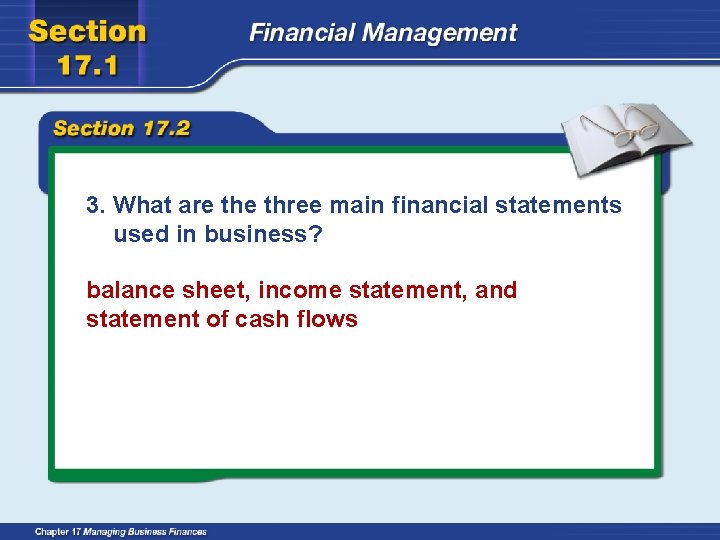 Section 17.1

Financial Management

Section 17.2

3. What are the three main financial statements used in business?

balance sheet, income statement, and statement of cash flows

Chapter 17 Managing Business Finances